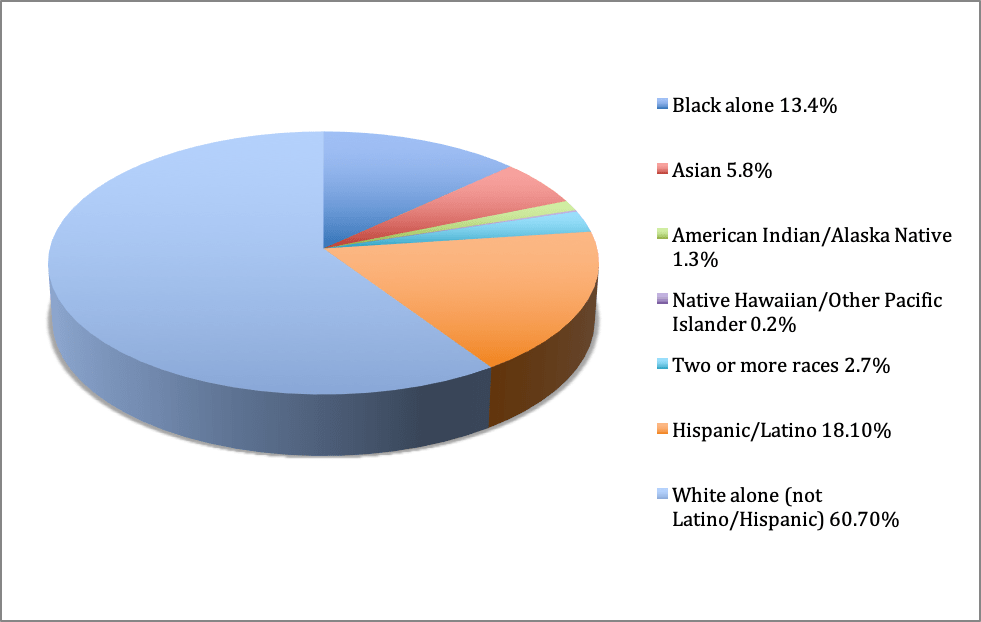 Black alone 13.4%

Asian 5.8%

American Indian/Alaska Native 1.3%

Native Hawaiian/Other Pacific Islander 0.2%

Two or more races 2.7%

Hispanic/Latino 18.10%

White alone (not Latino/Hispanic) 60.70%